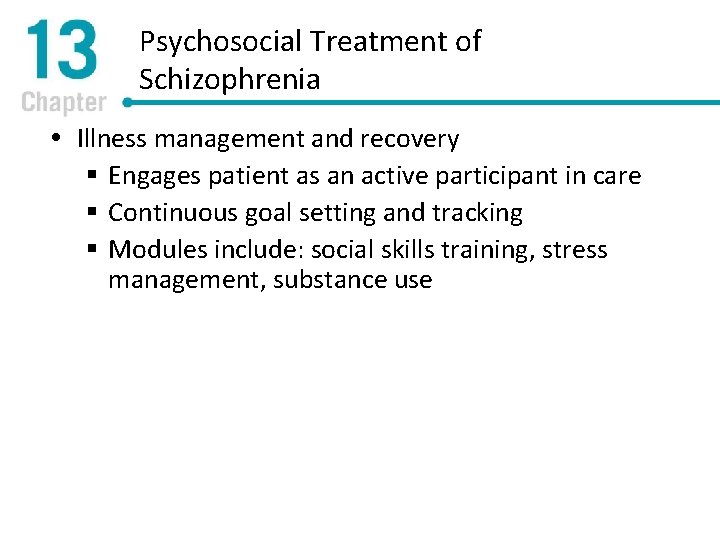 13
Chapter

Psychosocial Treatment of Schizophrenia

• Illness management and recovery
▪ Engages patient as an active participant in care
▪ Continuous goal setting and tracking
▪ Modules include: social skills training, stress management, substance use